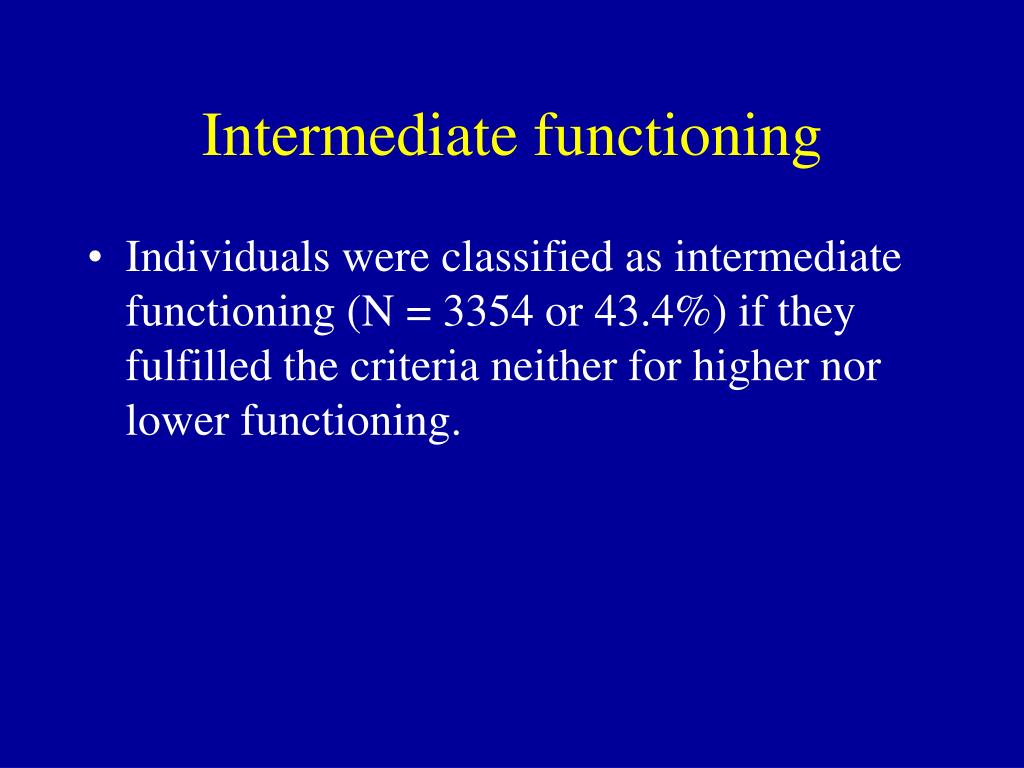 Intermediate functioning

• Individuals were classified as intermediate functioning (N = 3354 or 43.4%) if they fulfilled the criteria neither for higher nor lower functioning.